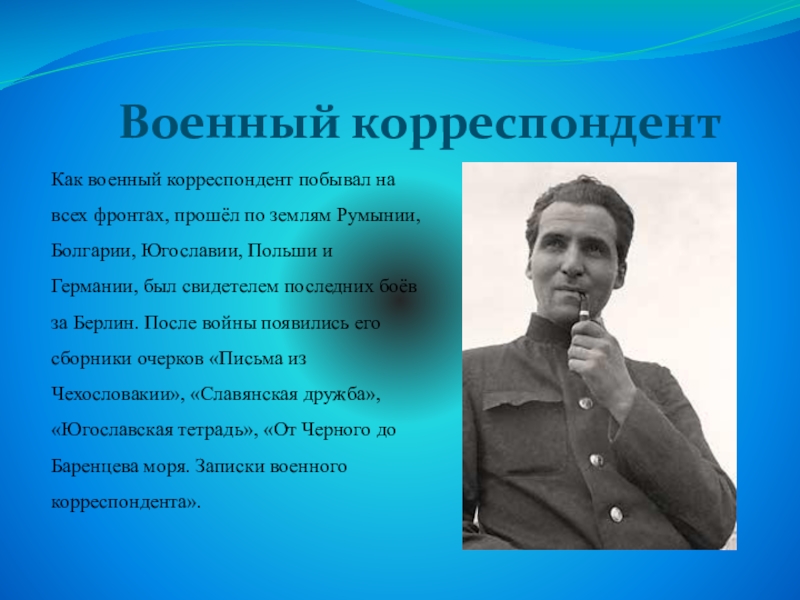 Военный корреспондент

Как военный корреспондент побывал на всех фронтах, прошёл по землям Румынии, Болгарии, Югославии, Польши и Германии, был свидетелем последних боёв за Берлин. После войны появились его сборники очерков «Письма из Чехословакии», «Славянская дружба», «Югославская тетрадь», «От Черного до Баренцева моря. Записки военного корреспондента».